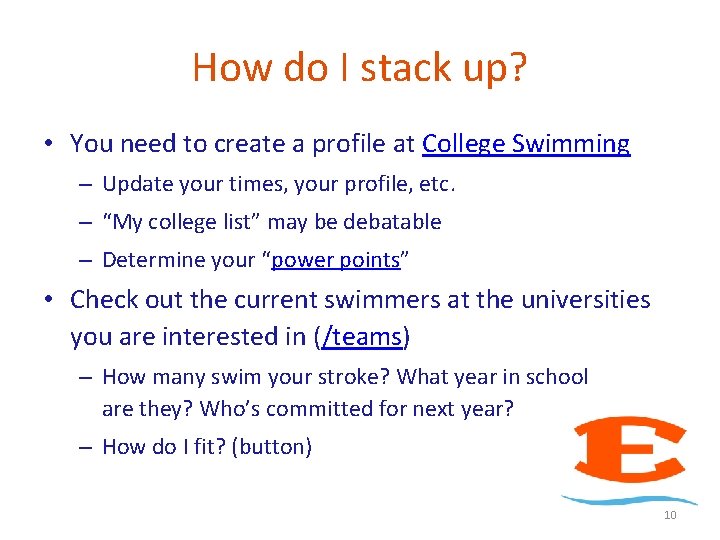 How do I stack up?

• You need to create a profile at College Swimming
– Update your times, your profile, etc.
– "My college list" may be debatable
– Determine your "power points"

• Check out the current swimmers at the universities you are interested in (/teams)
– How many swim your stroke? What year in school are they? Who's committed for next year?
– How do I fit? (button)

E

10